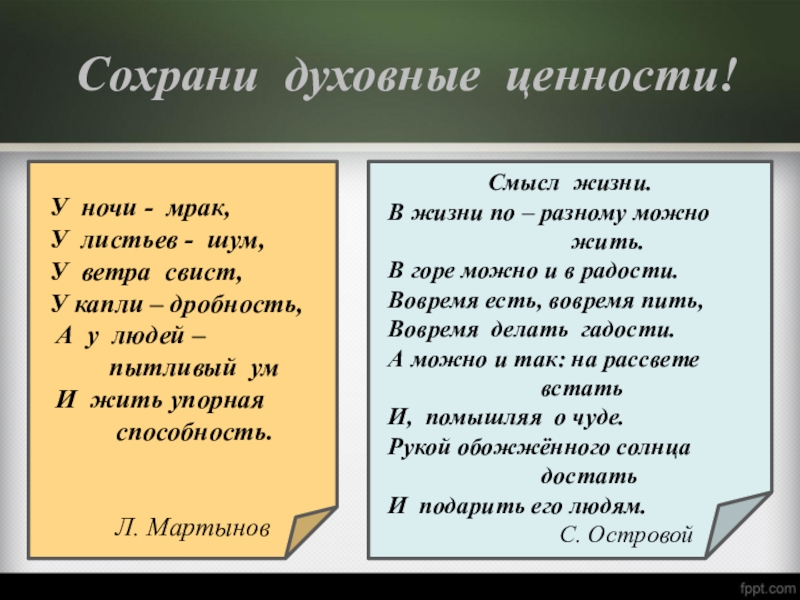 Сохрани духовные ценности!

У ночи - мрак,
У листьев - шум,
У ветра свист,
У капли – дробность,
А у людей – пытливый ум
И жить упорная способность.

Л. Мартынов

Смысл жизни.
В жизни по – разному можно жить.
В горе можно и в радости.
Вовремя есть, вовремя пить,
Вовремя делать гадости.
А можно и так: на рассвете встать
И, помышляя о чуде.
Рукой обожжённого солнца достать
И подарить его людям.
С. Островой

fppt.com